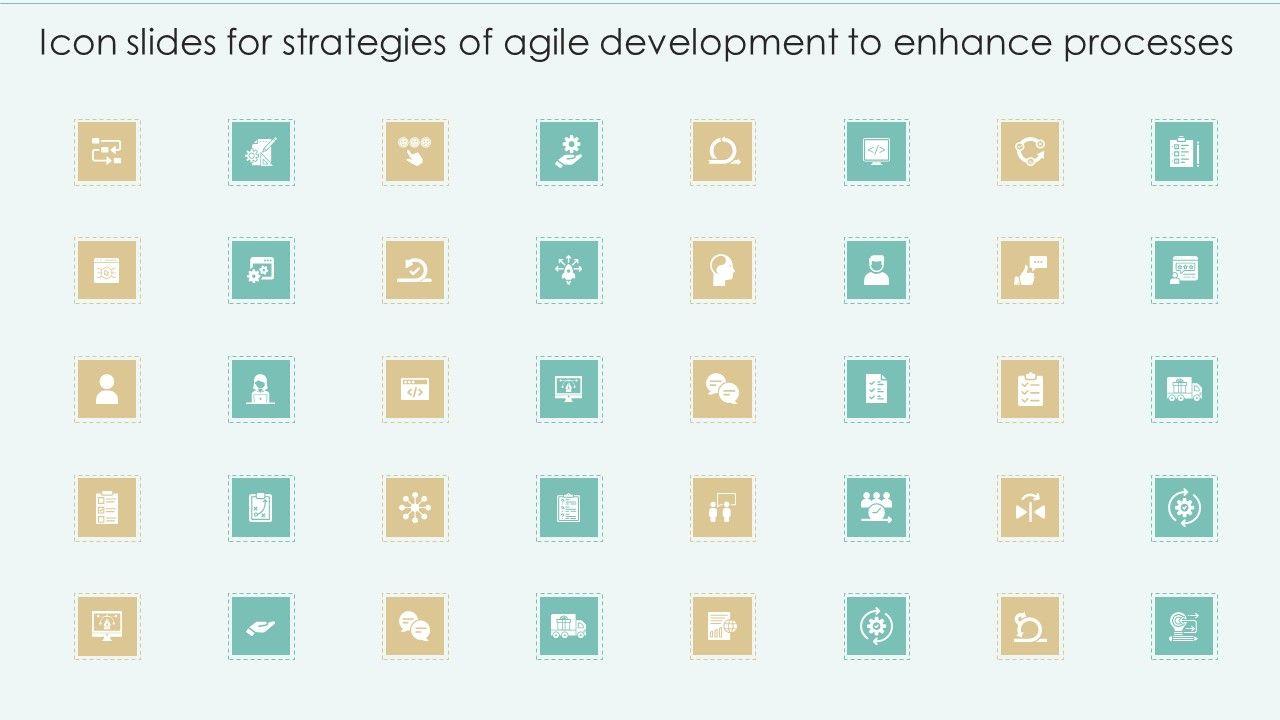 Icon slides for strategies of agile development to enhance processes